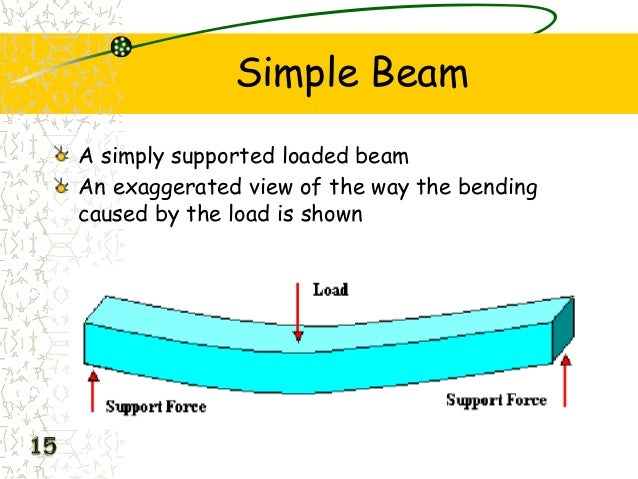 Simple Beam

A simply supported loaded beam

An exaggerated view of the way the bending caused by the load is shown

Load

Support Force

Support Force

15